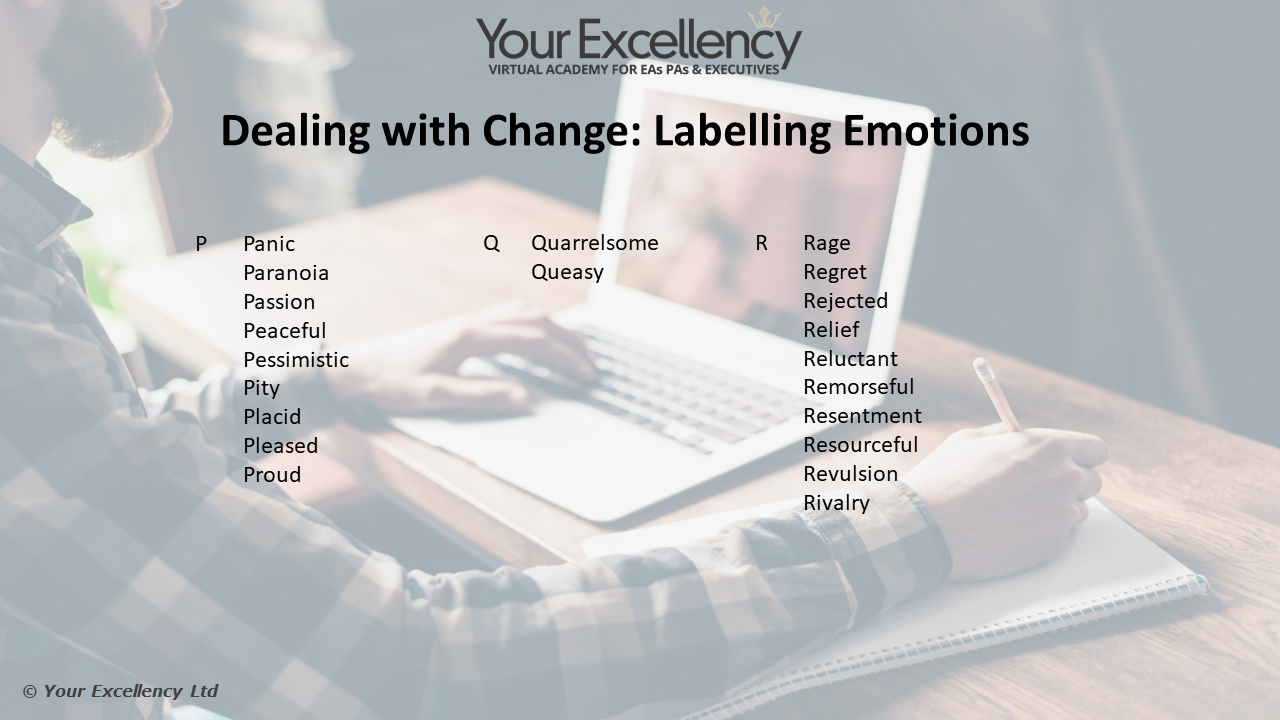 Your Excellency
VIRTUAL ACADEMY FOR EAs PAs & EXECUTIVES

Dealing with Change: Labelling Emotions

P
Panic
Paranoia
Passion
Peaceful
Pessimistic
Pity
Placid
Pleased
Proud

Q
Quarrelsome
Queasy

R
Rage
Regret
Rejected
Relief
Reluctant
Remorseful
Resentment
Resourceful
Revulsion
Rivalry

© Your Excellency Ltd